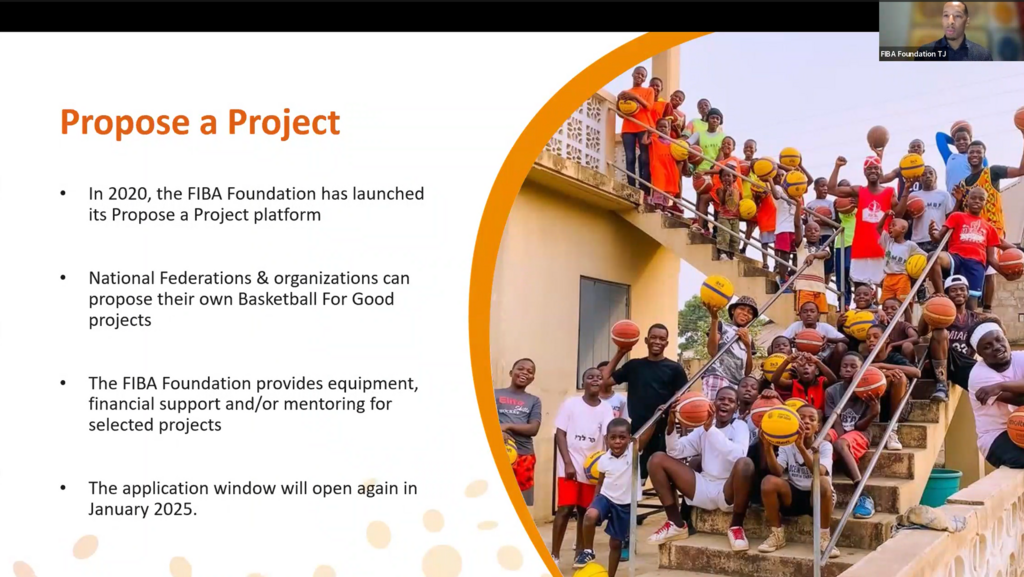 FIBA Foundation TJ

Propose a Project

• In 2020, the FIBA Foundation has launched its Propose a Project platform

• National Federations & organizations can propose their own Basketball For Good projects

• The FIBA Foundation provides equipment, financial support and/or mentoring for selected projects

• The application window will open again in January 2025.